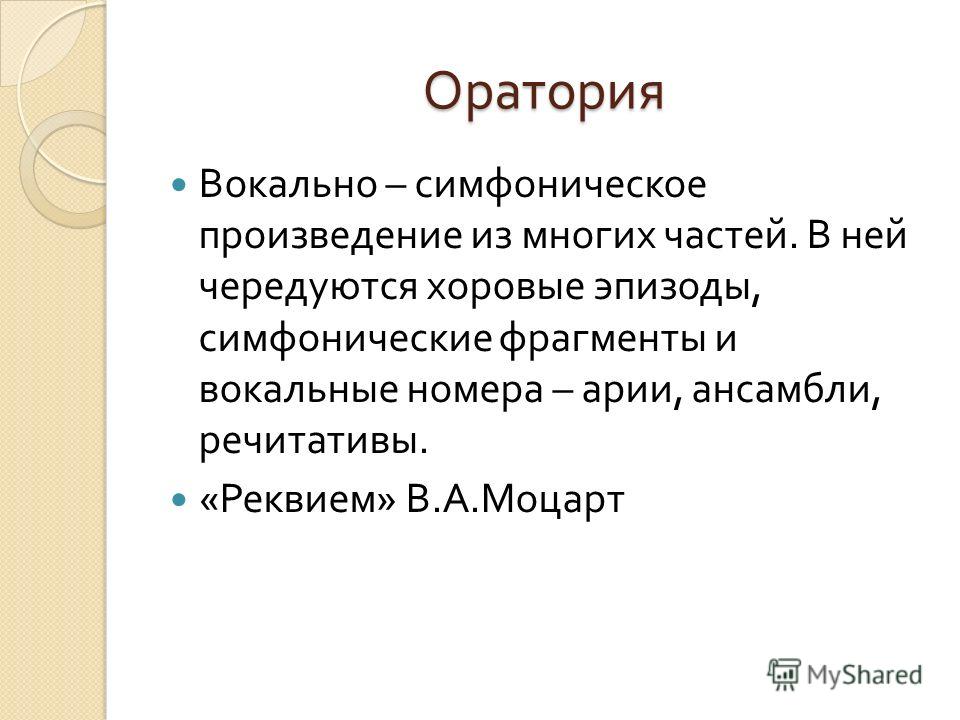 Оратория

Вокально – симфоническое произведение из многих частей. В ней чередуются хоровые эпизоды, симфонические фрагменты и вокальные номера – арии, ансамбли, речитативы.

«Реквием» В.А.Моцарт

MyShared